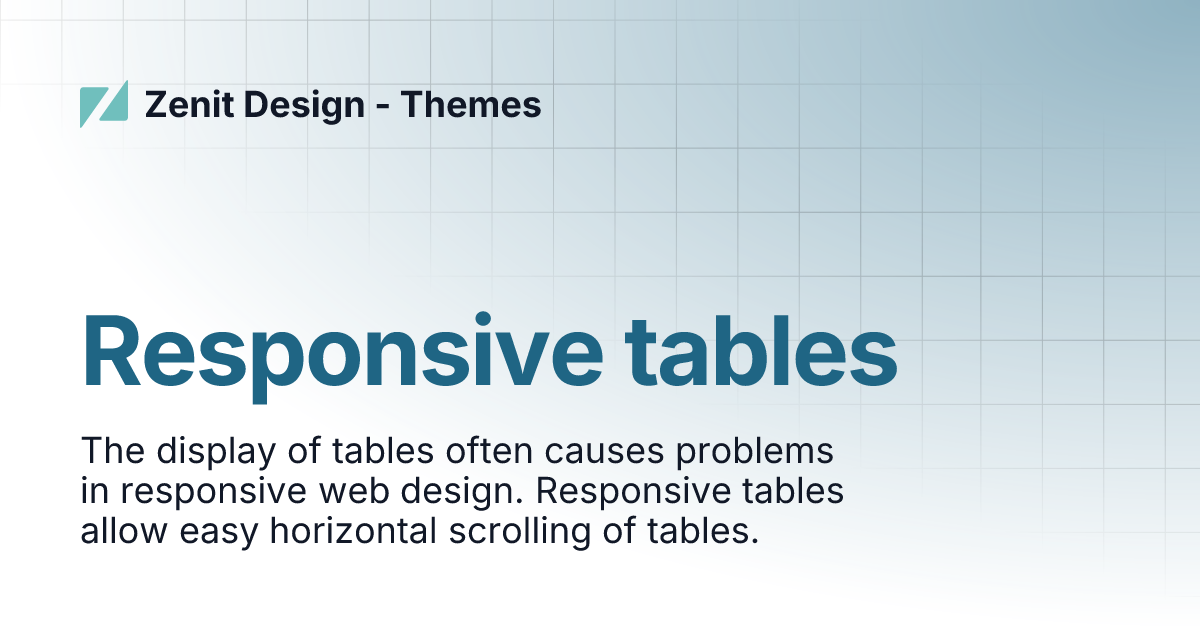 Zenit Design - Themes

Responsive tables

The display of tables often causes problems in responsive web design. Responsive tables allow easy horizontal scrolling of tables.